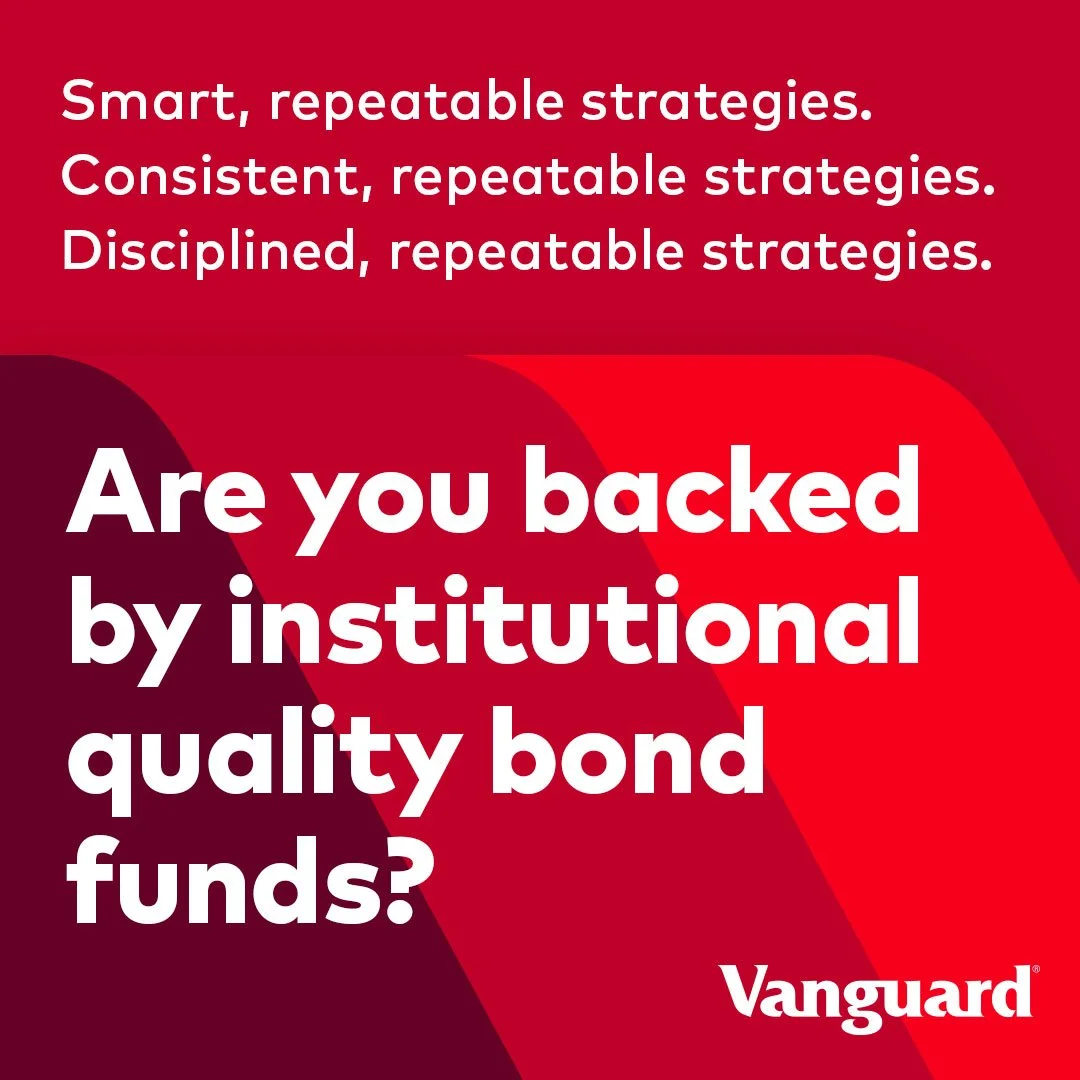 Smart, repeatable strategies.
Consistent, repeatable strategies.
Disciplined, repeatable strategies.

Are you backed by institutional quality bond funds?

Vanguard®